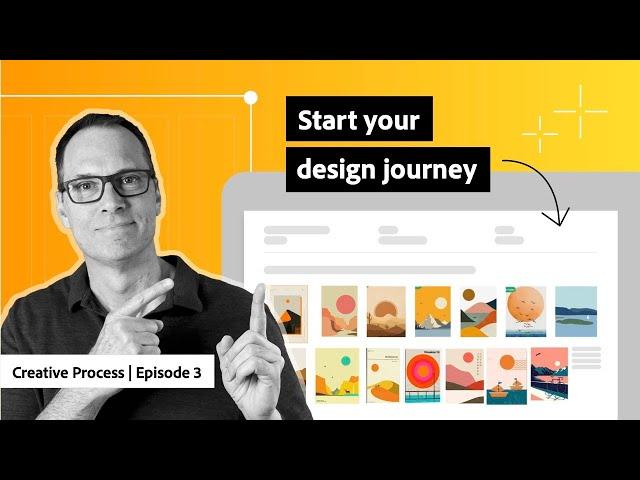 Start your design journey

Creative Process | Episode 3